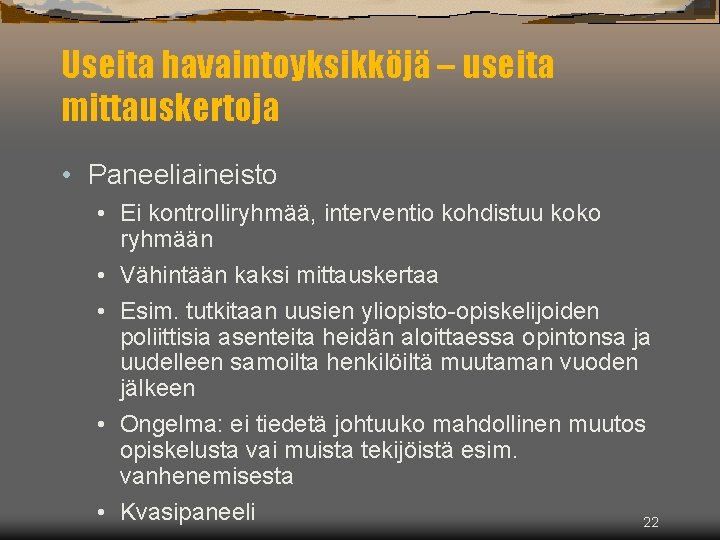 Useita havaintoyksikköjä – useita mittauskertoja

• Paneeliaineisto
  • Ei kontrolliryhmää, interventio kohdistuu koko ryhmään
  • Vähintään kaksi mittauskertaa
  • Esim. tutkitaan uusien yliopisto-opiskelijoiden poliittisia asenteita heidän aloittaessa opintonsa ja uudelleen samoilta henkilöiltä muutaman vuoden jälkeen
  • Ongelma: ei tiedetä johtuuko mahdollinen muutos opiskelusta vai muista tekijöistä esim. vanhenemisesta
  • Kvasipaneeli

22